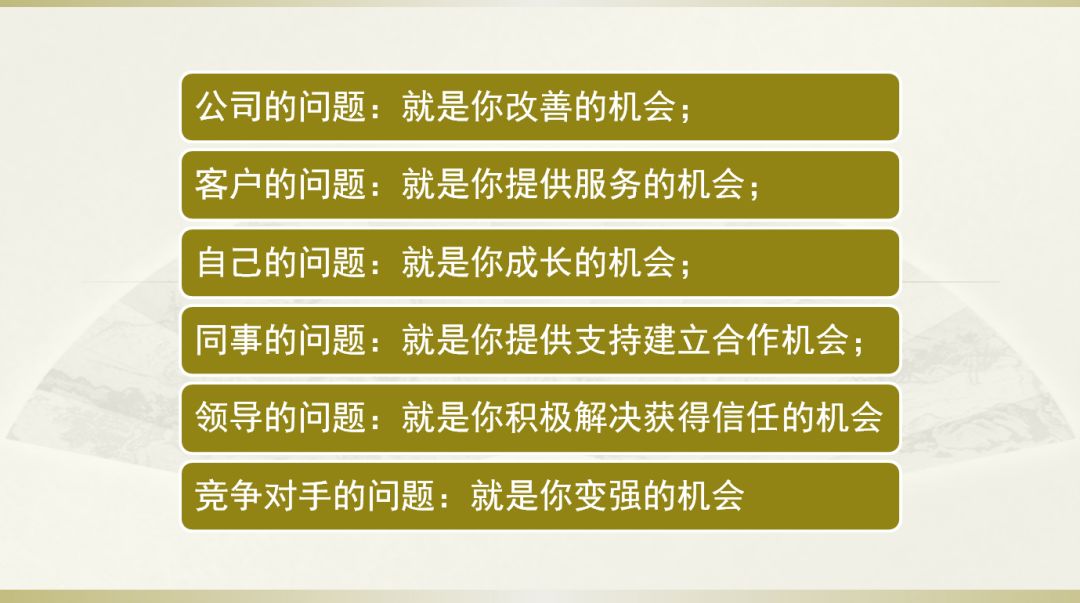 公司的问题：就是你改善的机会；

客户的问题：就是你提供服务的机会；

自己的问题：就是你成长的机会；

同事的问题：就是你提供支持建立合作机会；

领导的问题：就是你积极解决获得信任的机会

竞争对手的问题：就是你变强的机会